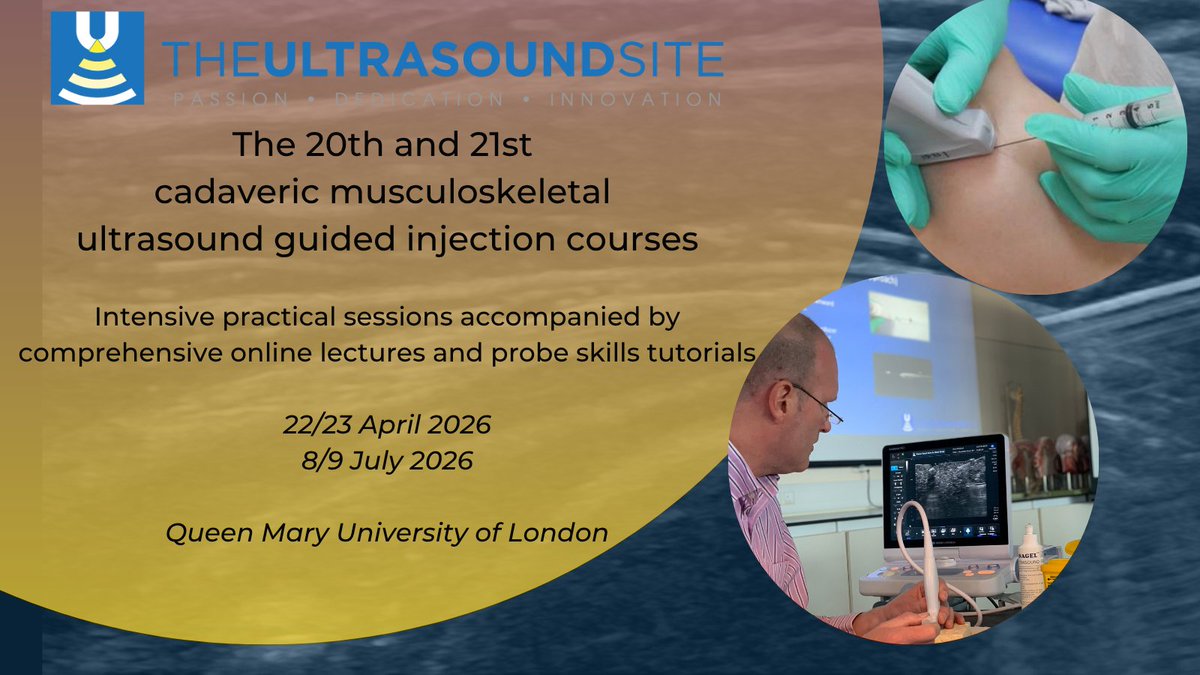 THEULTRASOUNDSITE
PASSION • DEDICATION • INNOVATION

The 20th and 21st cadaveric musculoskeletal ultrasound guided injection courses

Intensive practical sessions accompanied by comprehensive online lectures and probe skills tutorials

22/23 April 2026
8/9 July 2026

Queen Mary University of London